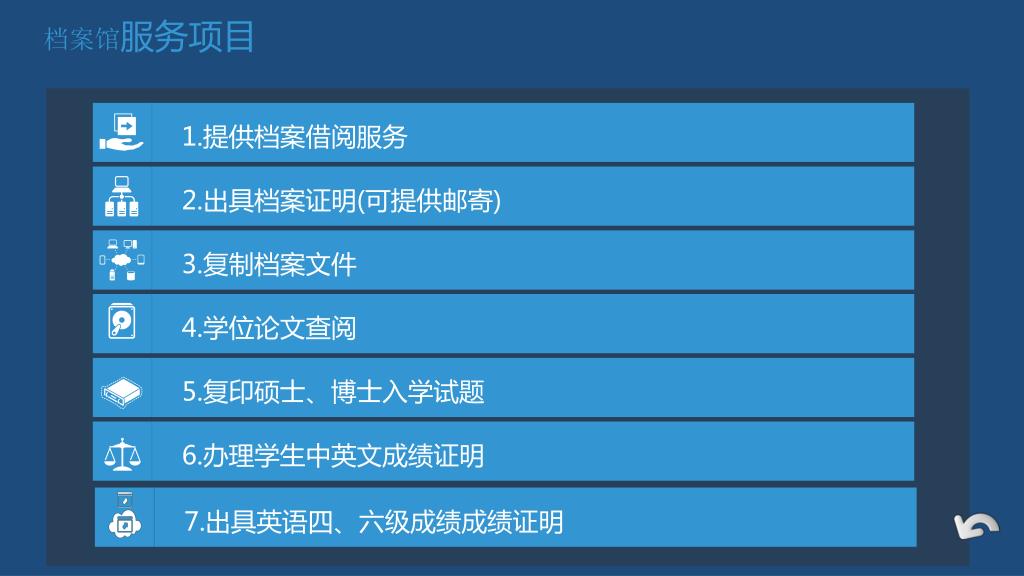 档案馆服务项目

1.提供档案借阅服务

2.出具档案证明(可提供邮寄)

3.复制档案文件

4.学位论文查阅

5.复印硕士、博士入学试题

6.办理学生中英文成绩证明

7.出具英语四、六级成绩成绩证明